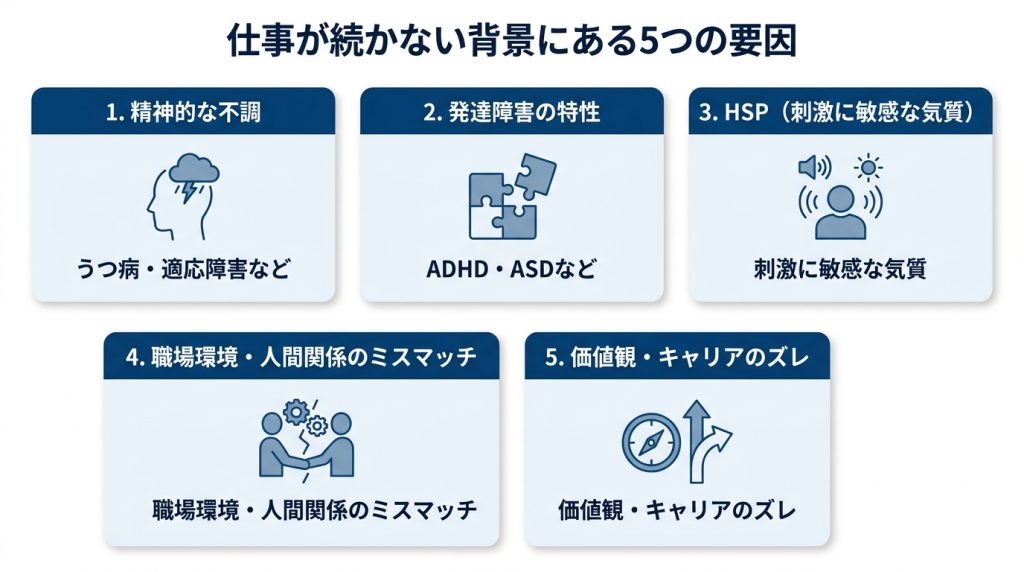 仕事が続かない背景にある5つの要因

1. 精神的な不調

うつ病・適応障害など

2. 発達障害の特性

ADHD・ASDなど

3. HSP（刺激に敏感な気質）

刺激に敏感な気質

4. 職場環境・人間関係のミスマッチ

職場環境・人間関係のミスマッチ

5. 価値観・キャリアのズレ

価値観・キャリアのズレ